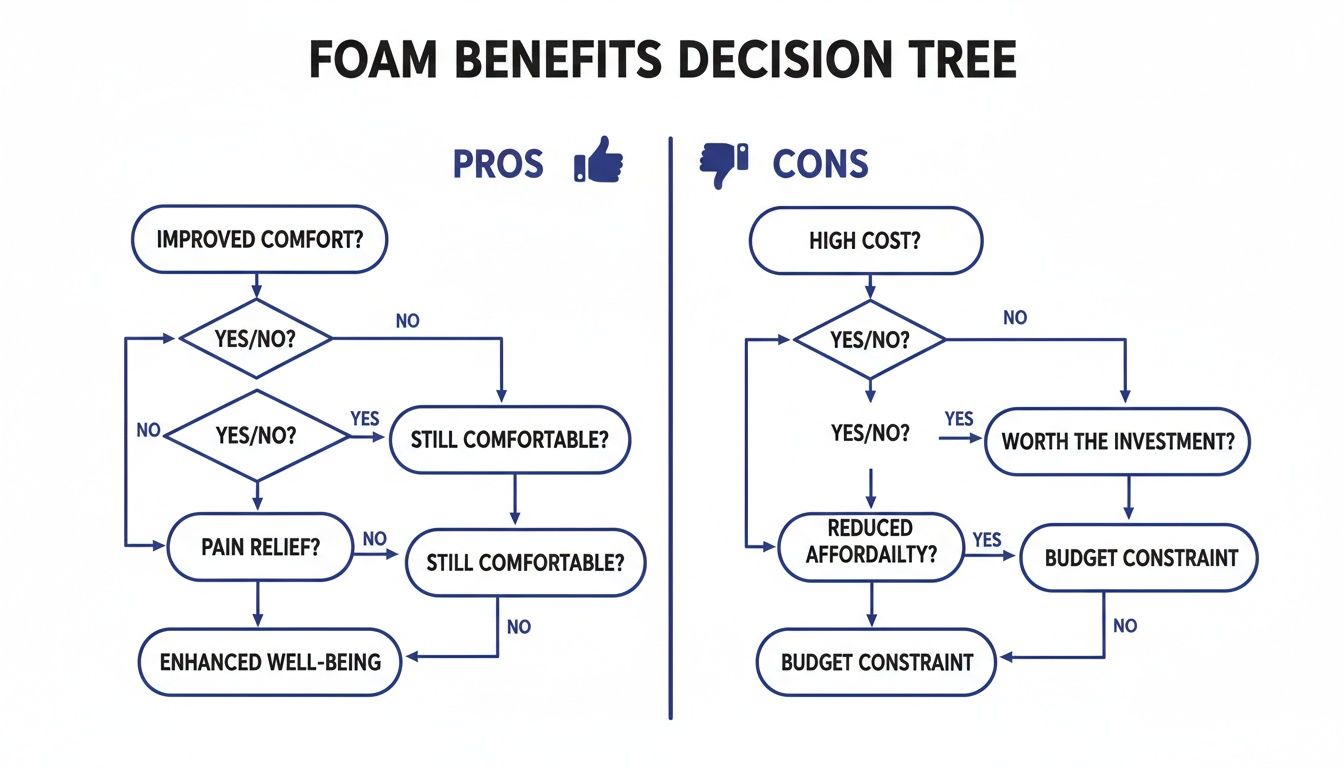 FOAM BENEFITS DECISION TREE

PROS

IMPROVED COMFORT?

YES/NO?

NO

NO

YES/NO?

YES

STILL COMFORTABLE?

PAIN RELIEF?

NO

STILL COMFORTABLE?

NO

ENHANCED WELL-BEING

CONS

HIGH COST?

YES/NO?

NO

YES/NO?

YES

WORTH THE INVESTMENT?

REDUCED AFFORDAILTY?

YES

BUDGET CONSTRAINT

NO

BUDGET CONSTRAINT